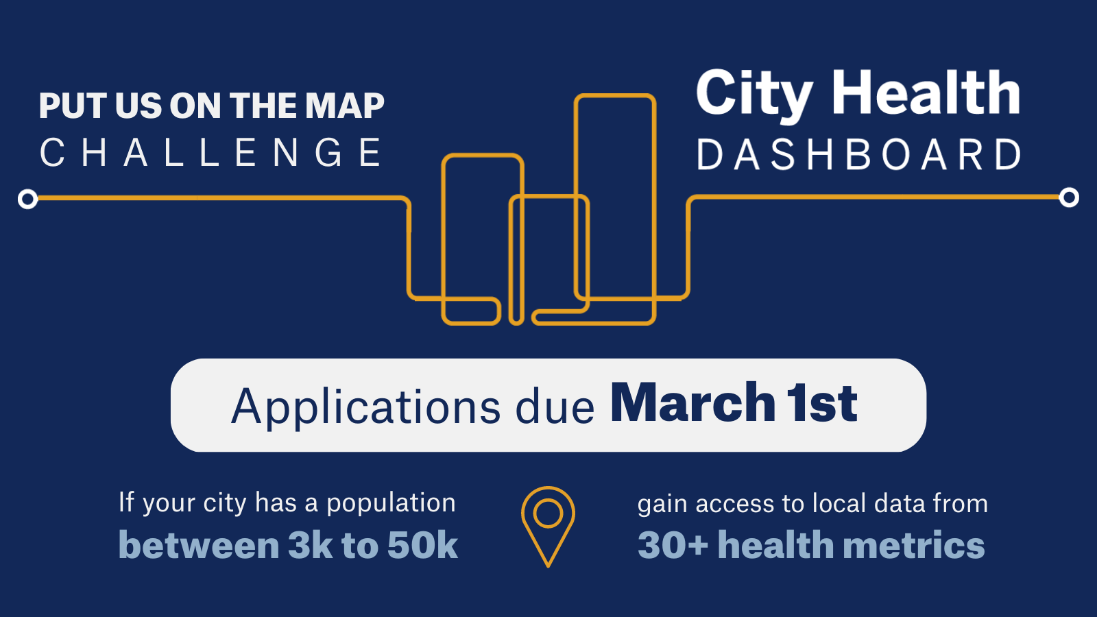 PUT US ON THE MAP
CHALLENGE

City Health
DASHBOARD

Applications due March 1st

If your city has a population
between 3k to 50k

gain access to local data from
30+ health metrics